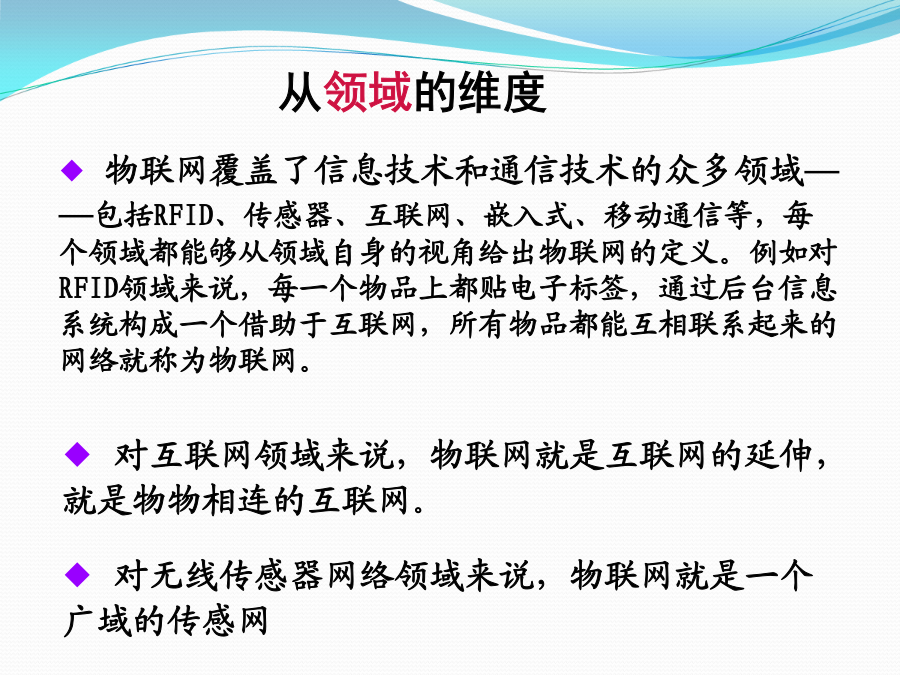 从领域的维度

◆ 物联网覆盖了信息技术和通信技术的众多领域——包括RFID、传感器、互联网、嵌入式、移动通信等，每个领域都能够从领域自身的视角给出物联网的定义。例如对RFID领域来说，每一个物品上都贴电子标签，通过后台信息系统构成一个借助于互联网，所有物品都能互相联系起来的网络就称为物联网。

◆ 对互联网领域来说，物联网就是互联网的延伸，就是物物相连的互联网。

◆ 对无线传感器网络领域来说，物联网就是一个广域的传感网